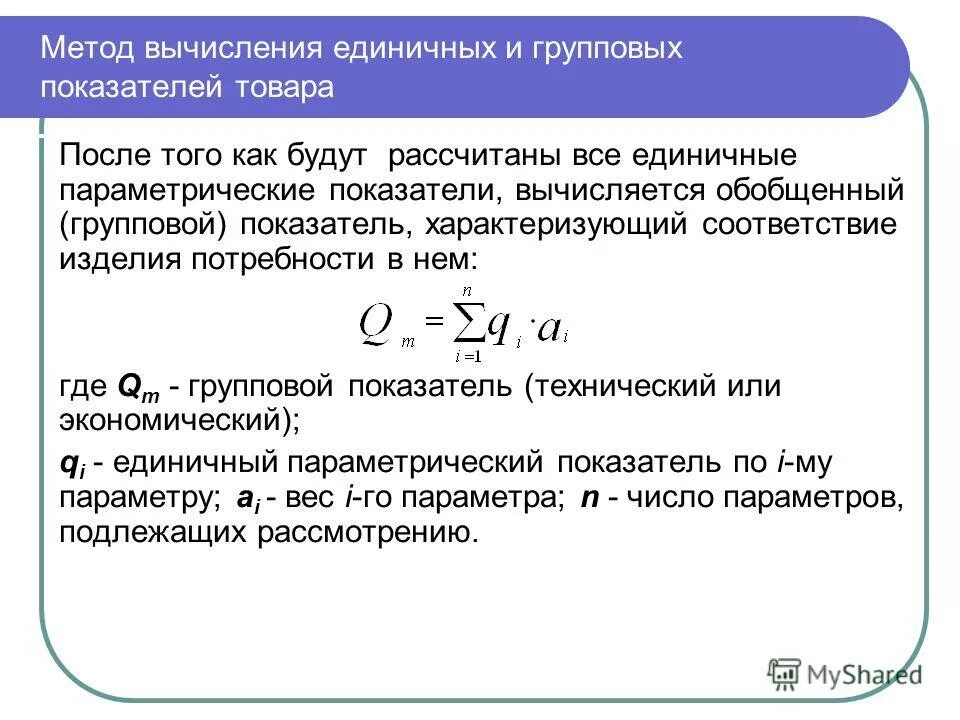 Метод вычисления единичных и групповых показателей товара

После того как будут рассчитаны все единичные параметрические показатели, вычисляется обобщенный (групповой) показатель, характеризующий соответствие изделия потребности в нем:

$Q_m = \sum_{i=1}^{n} q_i \cdot a_i$

где $Q_m$ - групповой показатель (технический или экономический);

$q_i$ - единичный параметрический показатель по $i$-му параметру; $a_i$ - вес $i$-го параметра; $n$ - число параметров, подлежащих рассмотрению.

MyShared